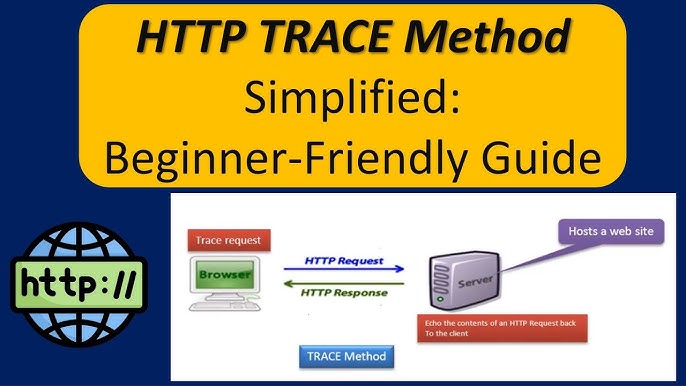 HTTP TRACE Method Simplified: Beginner-Friendly Guide

http://

Trace request

Browser

HTTP Request

HTTP Response

Server

Hosts a web site

Echo the contents of an HTTP Request back To the client

TRACE Method